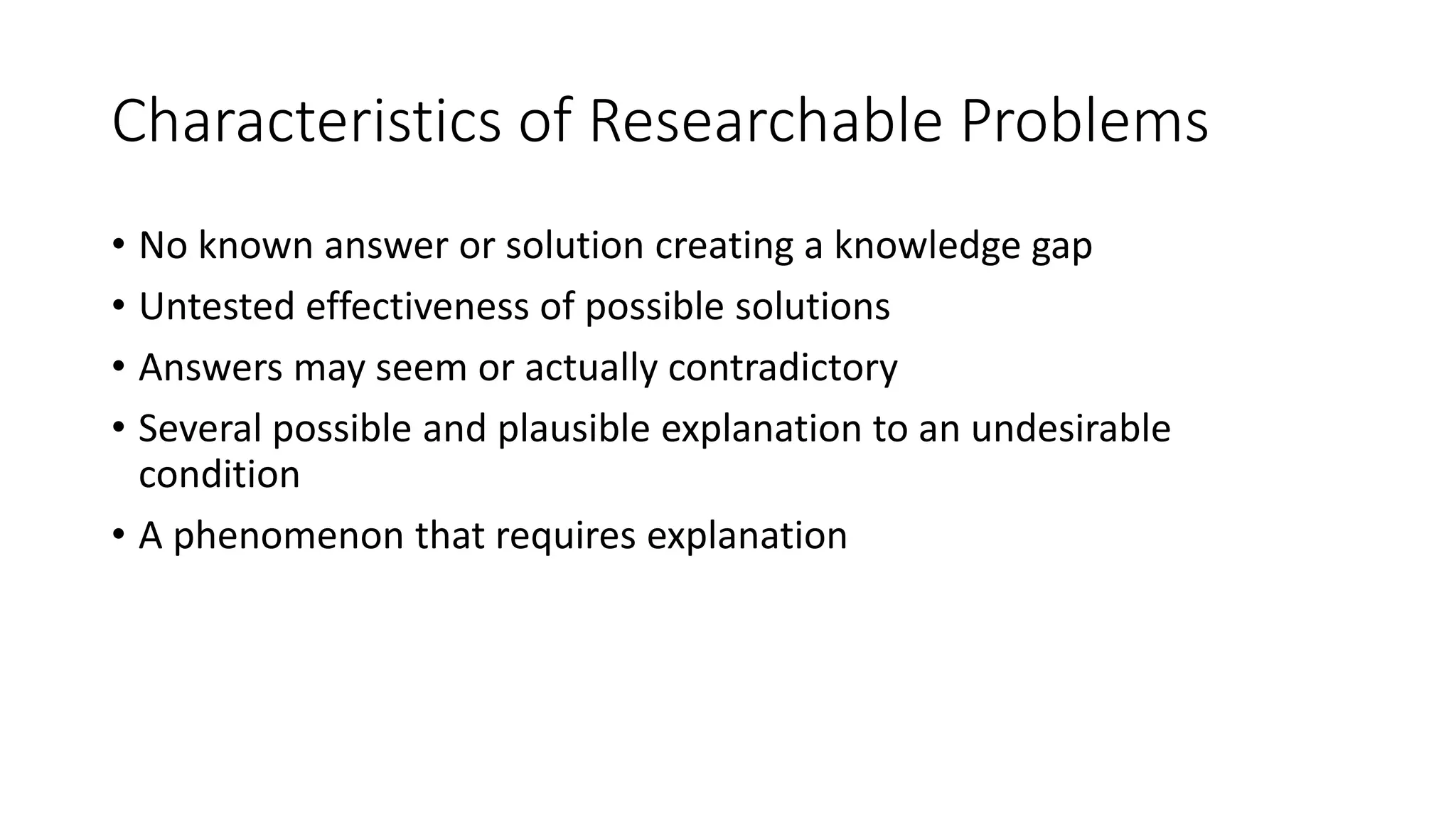 Characteristics of Researchable Problems

• No known answer or solution creating a knowledge gap
• Untested effectiveness of possible solutions
• Answers may seem or actually contradictory
• Several possible and plausible explanation to an undesirable condition
• A phenomenon that requires explanation